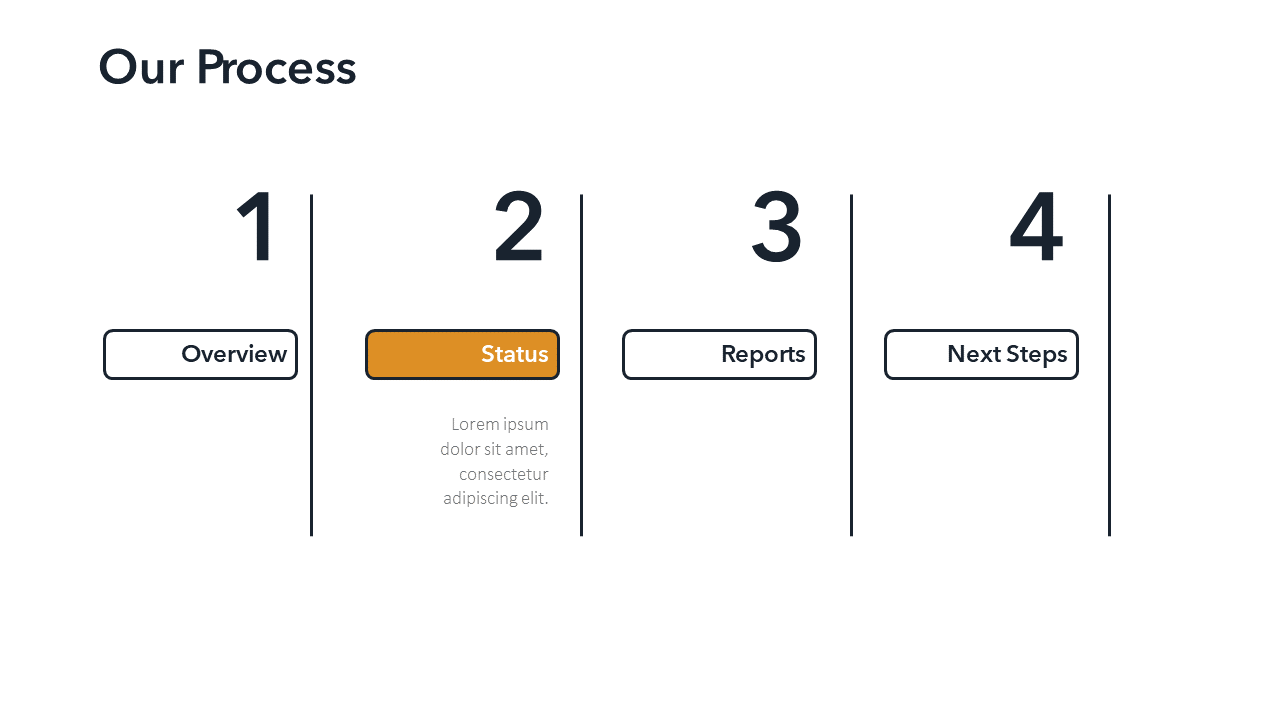 Our Process

1

Overview

2

Status

Lorem ipsum dolor sit amet, consectetur adipiscing elit.

3

Reports

4

Next Steps